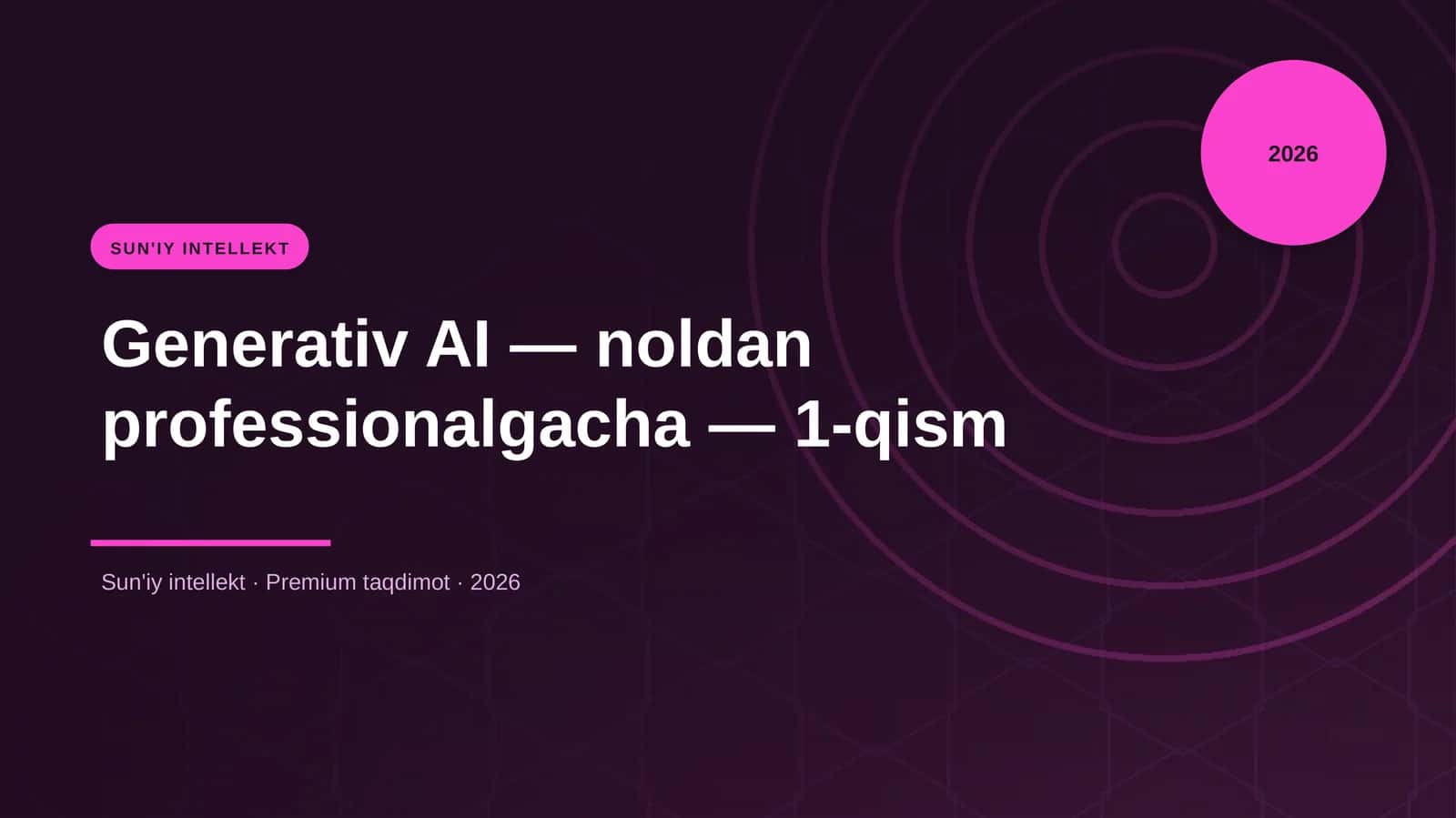 2026

SUN'IY INTELLEKT

Generativ AI — noldan professionalgacha — 1-qism

Sun'iy intellekt · Premium taqdimot · 2026